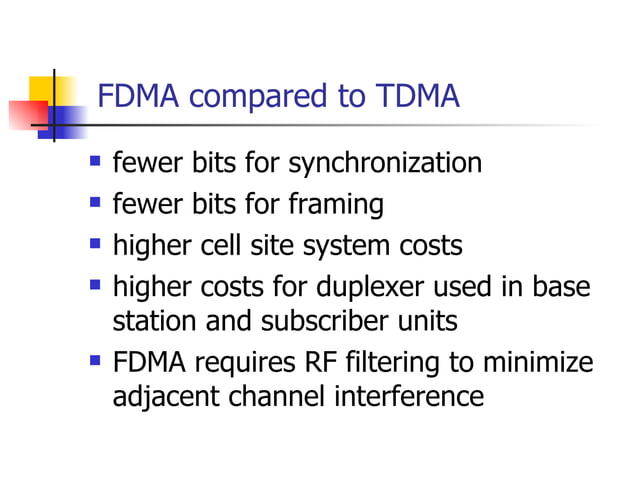 FDMA compared to TDMA

- fewer bits for synchronization
- fewer bits for framing
- higher cell site system costs
- higher costs for duplexer used in base station and subscriber units
- FDMA requires RF filtering to minimize adjacent channel interference